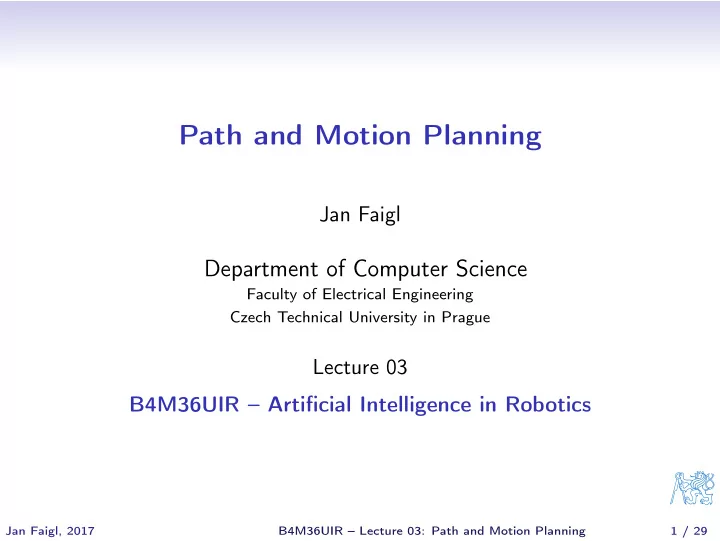 Path and Motion Planning

Jan Faigl

Department of Computer Science
Faculty of Electrical Engineering
Czech Technical University in Prague

Lecture 03

B4M36UIR – Artificial Intelligence in Robotics

Jan Faigl, 2017 B4M36UIR – Lecture 03: Path and Motion Planning 1 / 29